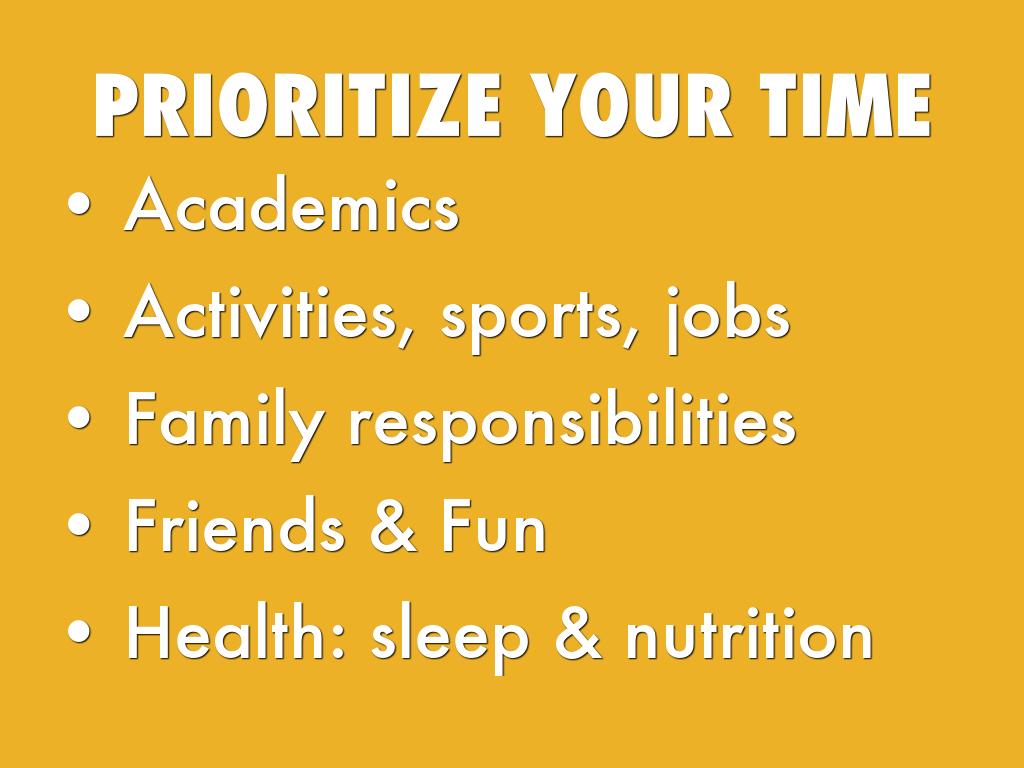 PRIORITIZE YOUR TIME

• Academics
• Activities, sports, jobs
• Family responsibilities
• Friends & Fun
• Health: sleep & nutrition